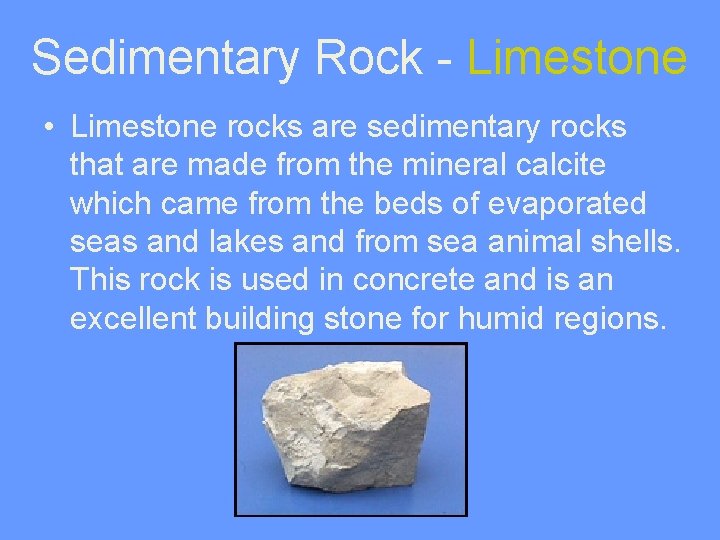 Sedimentary Rock - Limestone

• Limestone rocks are sedimentary rocks that are made from the mineral calcite which came from the beds of evaporated seas and lakes and from sea animal shells. This rock is used in concrete and is an excellent building stone for humid regions.